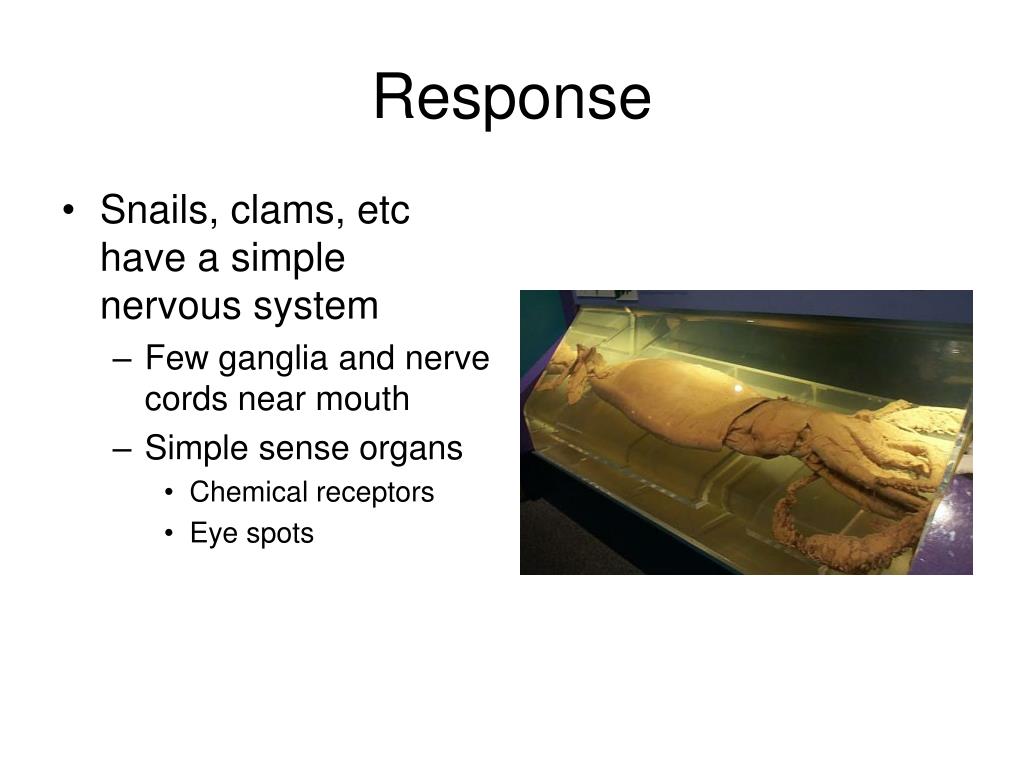 Response

• Snails, clams, etc have a simple nervous system
– Few ganglia and nerve cords near mouth
– Simple sense organs
• Chemical receptors
• Eye spots